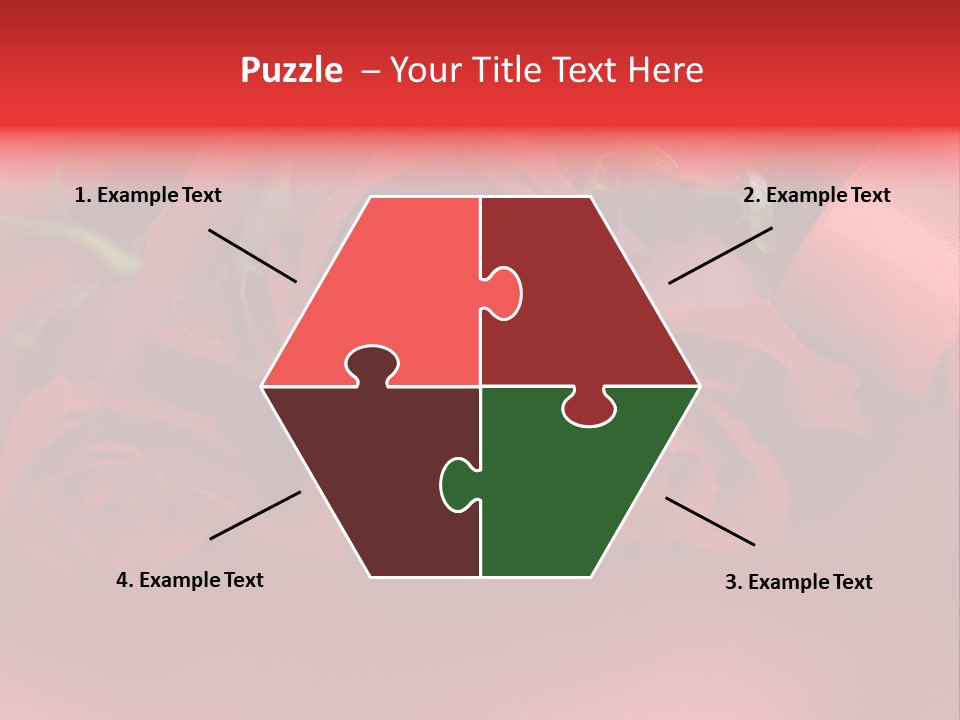 Puzzle – Your Title Text Here

1. Example Text

2. Example Text

4. Example Text

3. Example Text